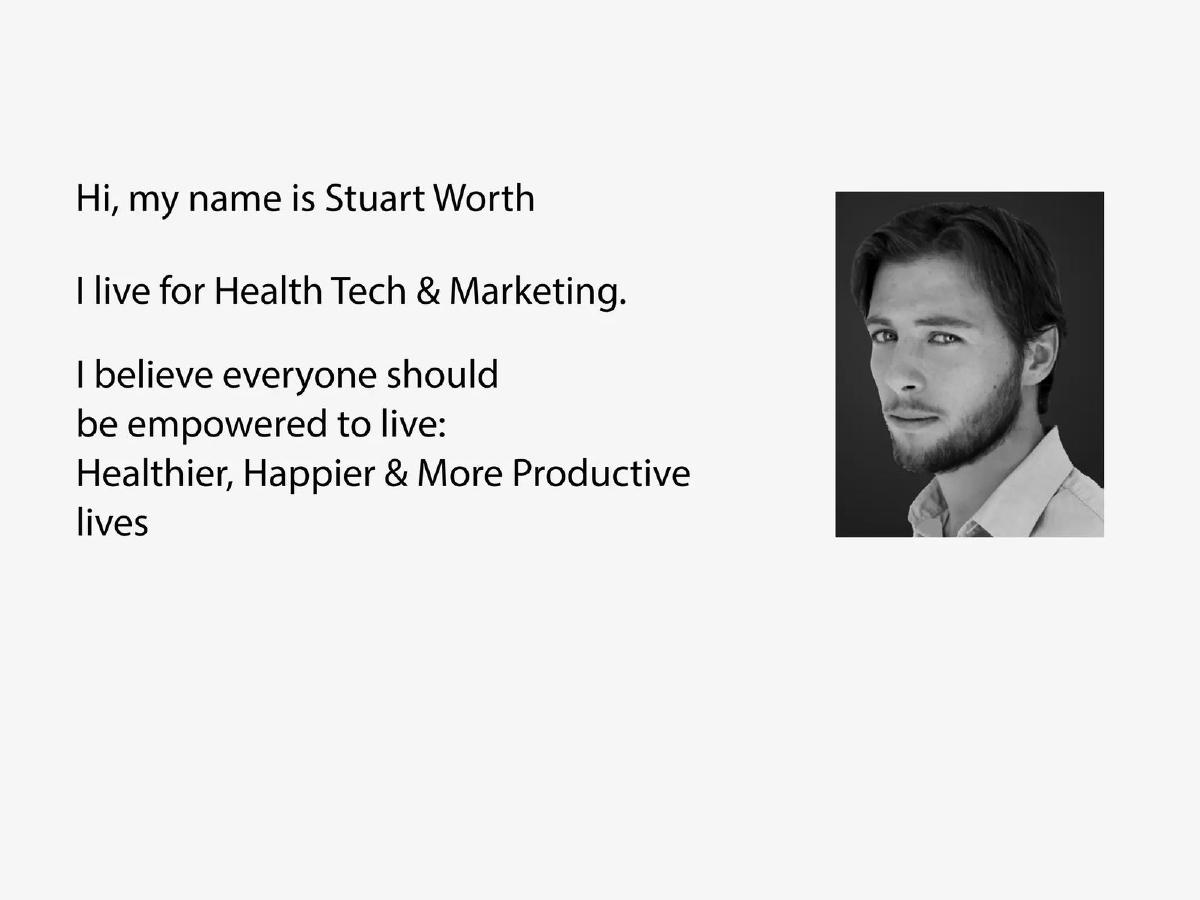 Hi, my name is Stuart Worth

I live for Health Tech & Marketing.

I believe everyone should be empowered to live: Healthier, Happier & More Productive lives